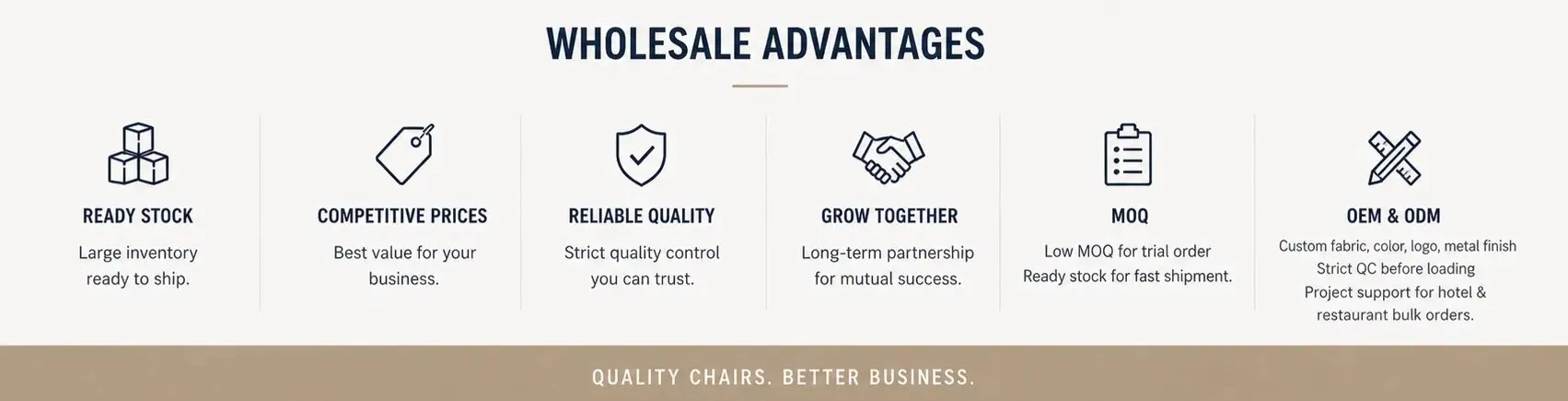 WHOLESALE ADVANTAGES

READY STOCK
Large inventory ready to ship.

COMPETITIVE PRICES
Best value for your business.

RELIABLE QUALITY
Strict quality control you can trust.

GROW TOGETHER
Long-term partnership for mutual success.

MOQ
Low MOQ for trial order
Ready stock for fast shipment.

OEM & ODM
Custom fabric, color, logo, metal finish
Strict QC before loading
Project support for hotel & restaurant bulk orders.

QUALITY CHAIRS. BETTER BUSINESS.